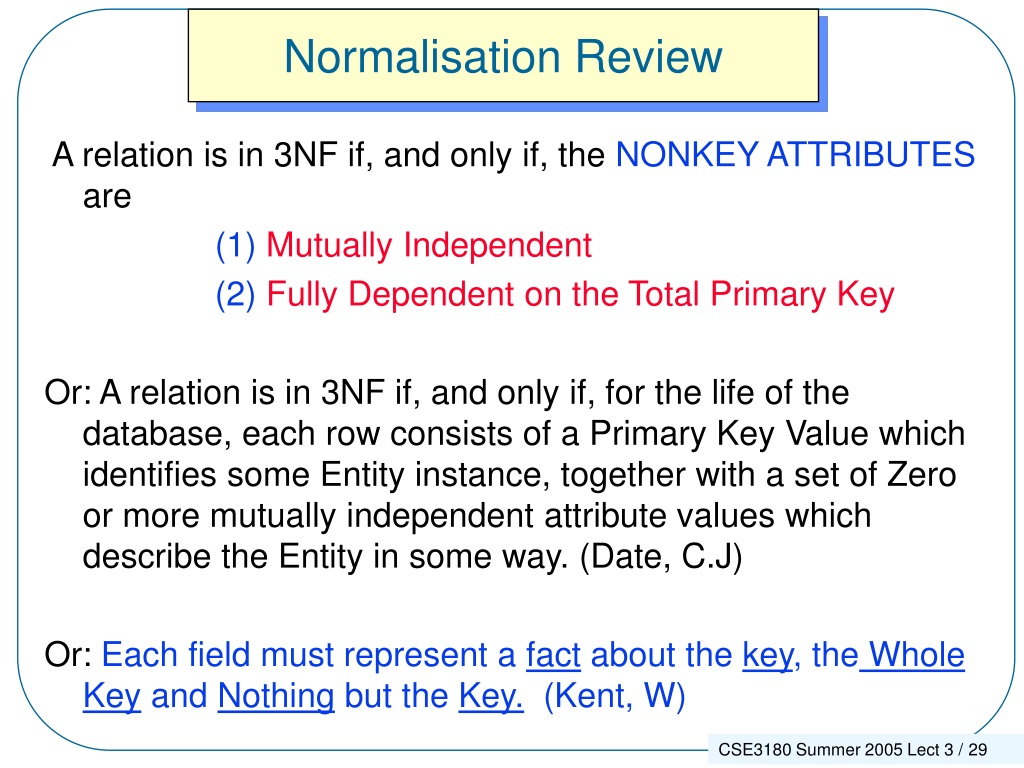 Normalisation Review

A relation is in 3NF if, and only if, the NONKEY ATTRIBUTES are

(1) Mutually Independent

(2) Fully Dependent on the Total Primary Key

Or: A relation is in 3NF if, and only if, for the life of the database, each row consists of a Primary Key Value which identifies some Entity instance, together with a set of Zero or more mutually independent attribute values which describe the Entity in some way. (Date, C.J)

Or: Each field must represent a fact about the key, the Whole Key and Nothing but the Key. (Kent, W)

CSE3180 Summer 2005 Lect 3 / 29